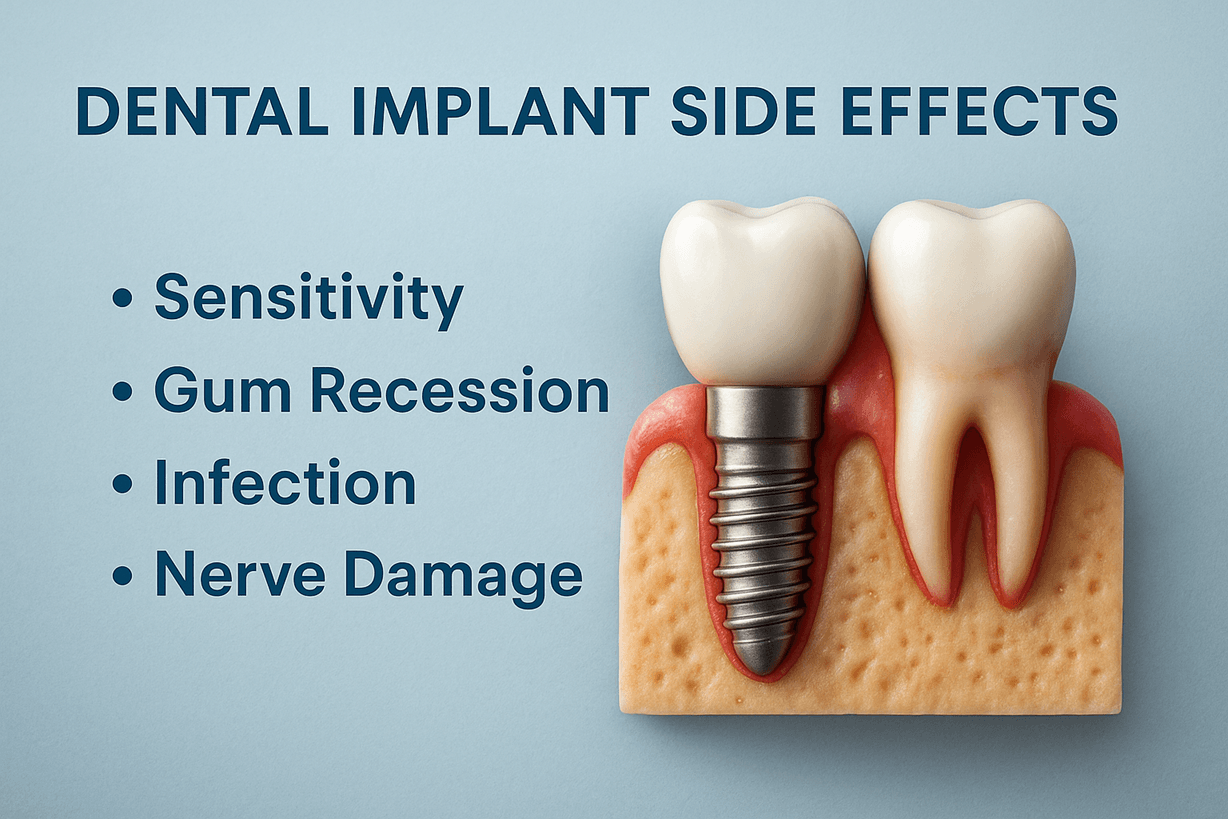 DENTAL IMPLANT SIDE EFFECTS

• Sensitivity
• Gum Recession
• Infection
• Nerve Damage